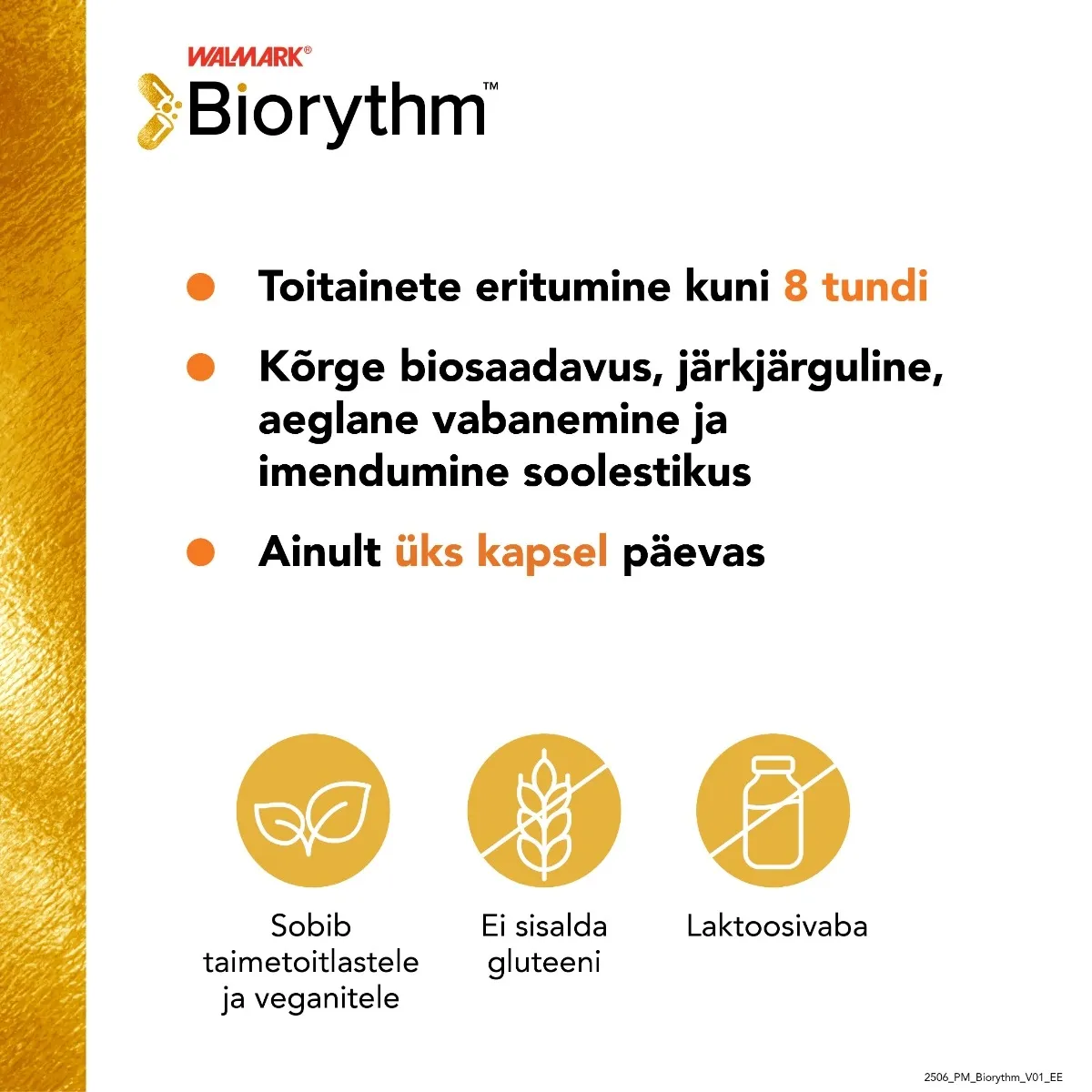 WALMARK®
Biorythm™

Toitainete eritumine kuni 8 tundi

Kõrge biosaadavus, järkjärguline, aeglane vabanemine ja imendumine soolestikus

Ainult üks kapsel päevas

Sobib taimetoitlastele ja veganitele

Ei sisalda gluteeni

Laktoosivaba

2506_PM_Biorythm_V01_EE